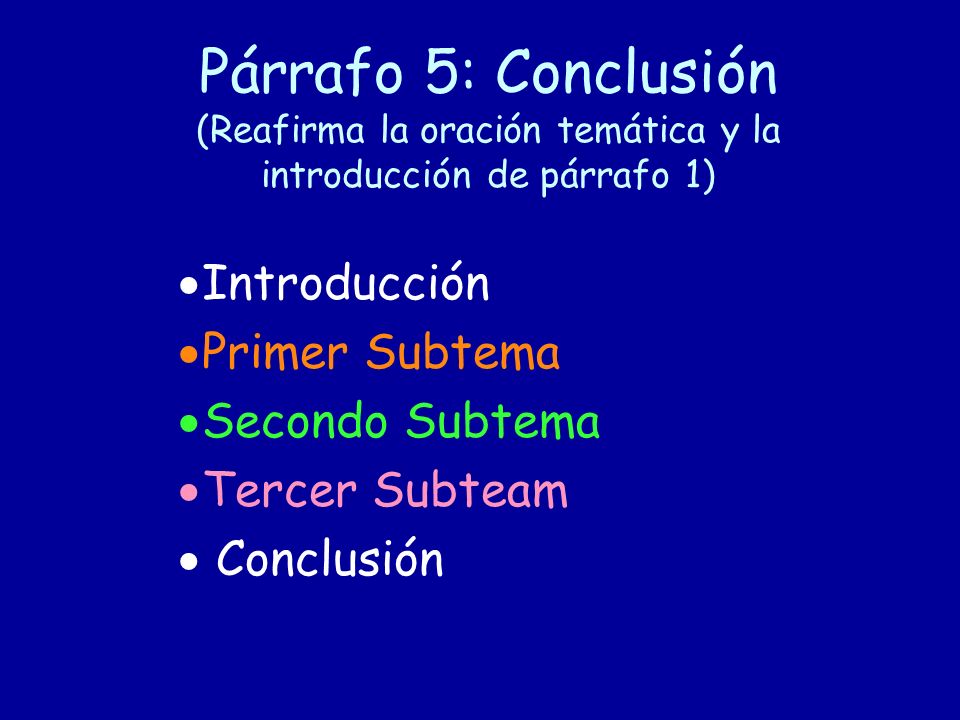 Párrafo 5: Conclusión
(Reafirma la oración temática y la introducción de párrafo 1)

• Introducción
• Primer Subtema
• Secondo Subtema
• Tercer Subteam
• Conclusión